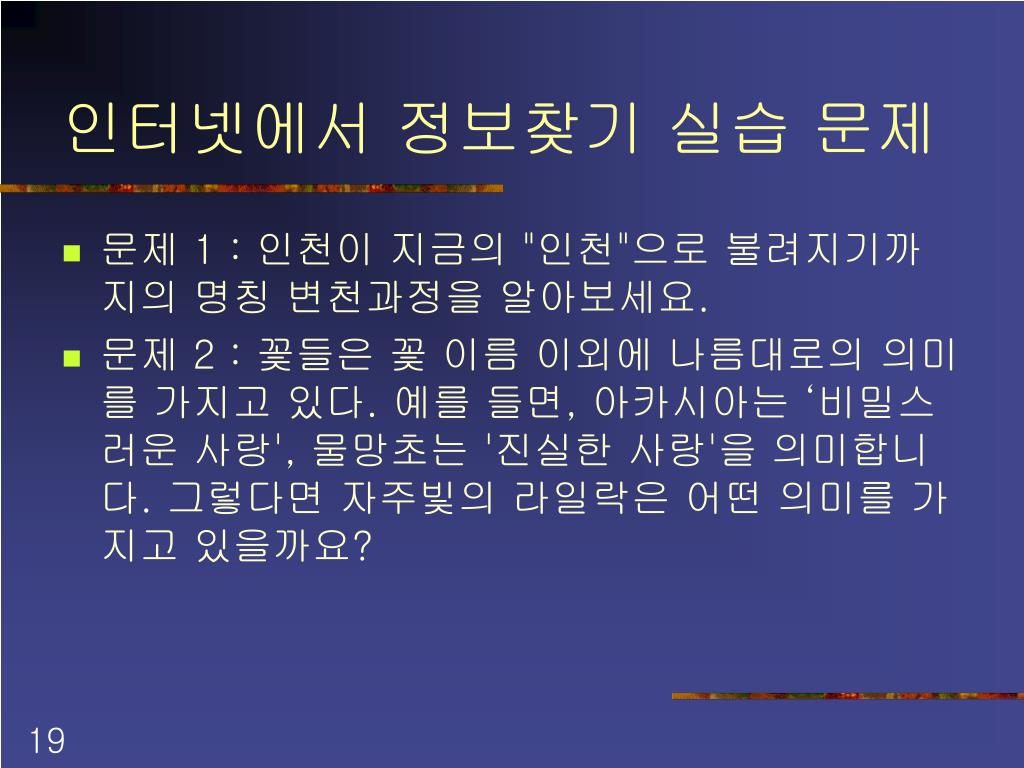 인터넷에서 정보찾기 실습 문제

- 문제 1 : 인천이 지금의 "인천"으로 불려지기까지의 명칭 변천과정을 알아보세요.
- 문제 2 : 꽃들은 꽃 이름 이외에 나름대로의 의미를 가지고 있다. 예를 들면, 아카시아는 ‘비밀스러운 사랑', 물망초는 '진실한 사랑'을 의미합니다. 그렇다면 자주빛의 라일락은 어떤 의미를 가지고 있을까요?

19